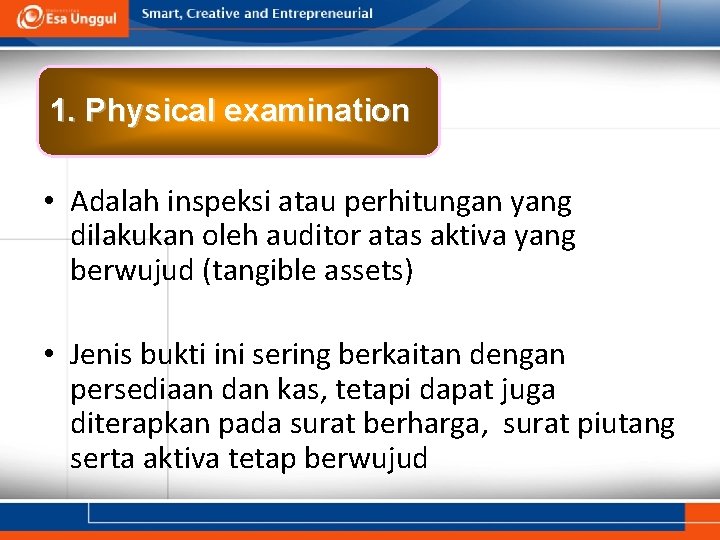 Esa Unggul

Smart, Creative and Entrepreneurial

1. Physical examination

• Adalah inspeksi atau perhitungan yang dilakukan oleh auditor atas aktiva yang berwujud (tangible assets)

• Jenis bukti ini sering berkaitan dengan persediaan dan kas, tetapi dapat juga diterapkan pada surat berharga, surat piutang serta aktiva tetap berwujud